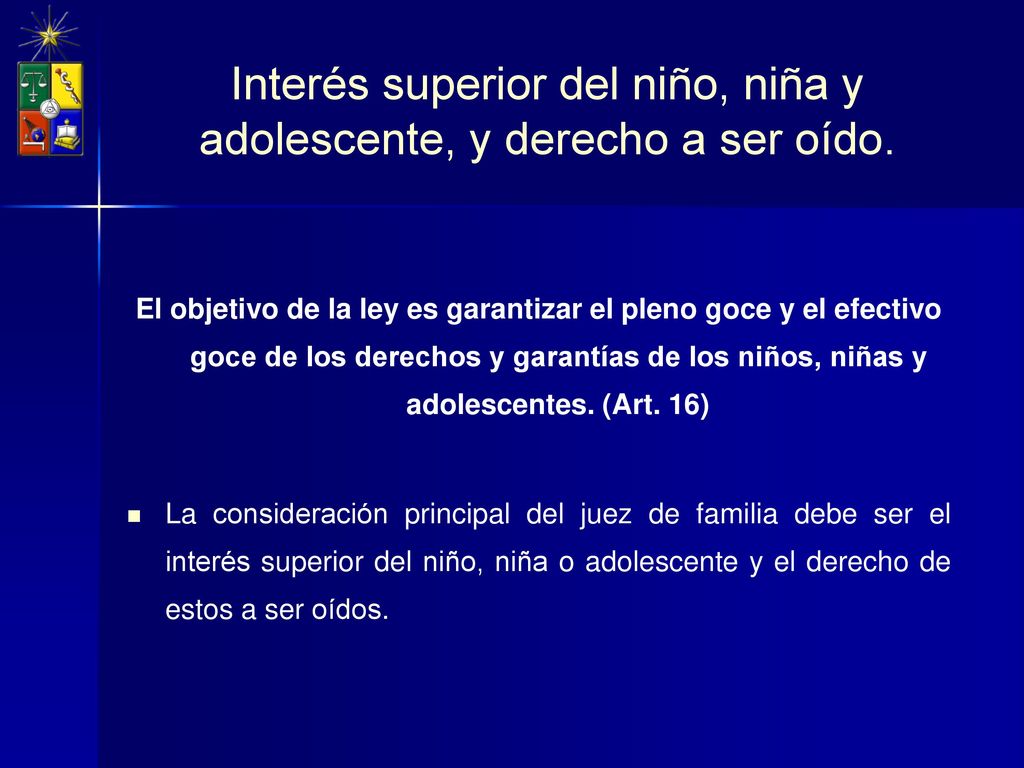 Interés superior del niño, niña y adolescente, y derecho a ser oído.

El objetivo de la ley es garantizar el pleno goce y el efectivo goce de los derechos y garantías de los niños, niñas y adolescentes. (Art. 16)

La consideración principal del juez de familia debe ser el interés superior del niño, niña o adolescente y el derecho de estos a ser oídos.